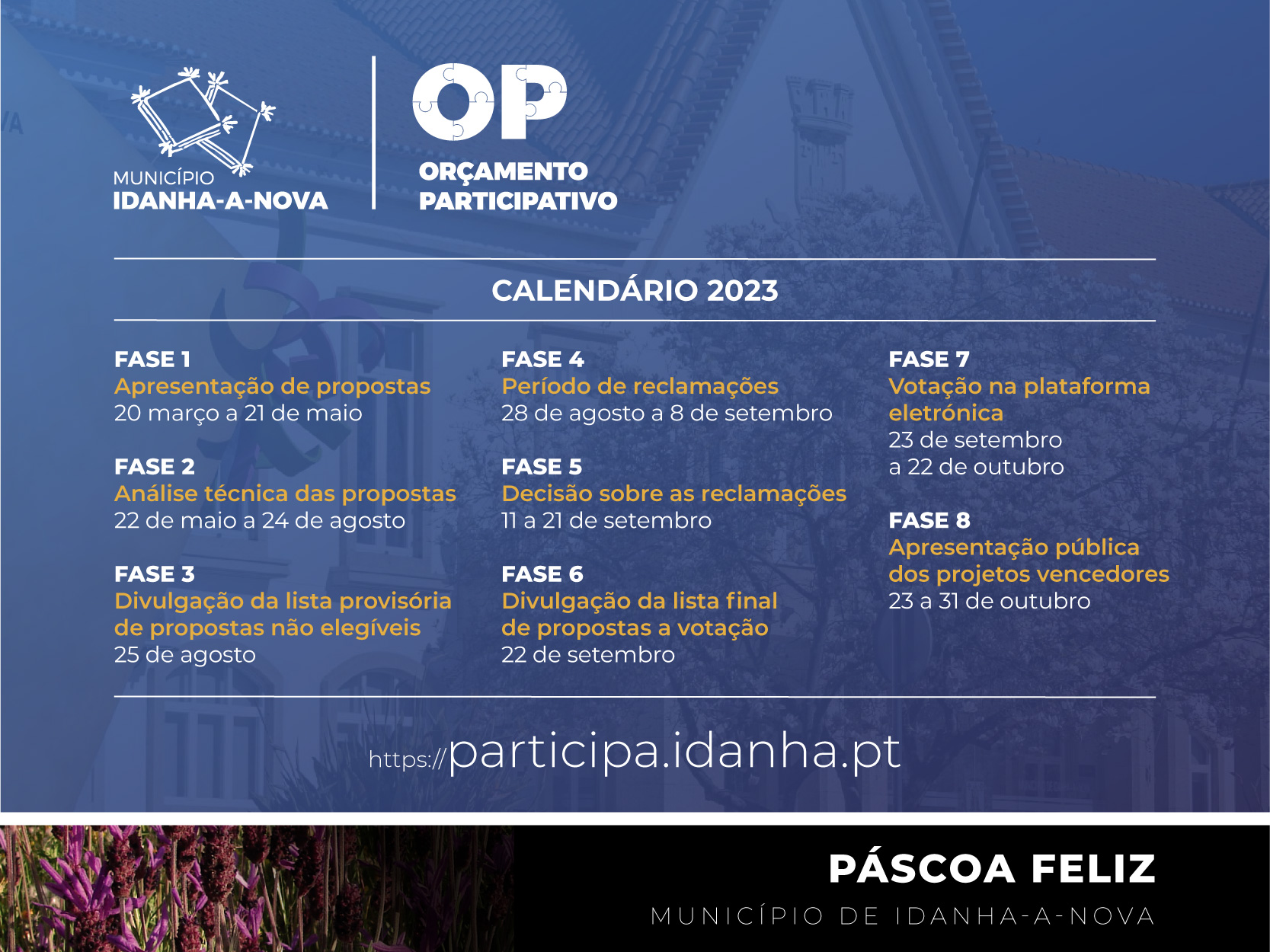 MUNICÍPIO
IDANHA-A-NOVA

OP
ORÇAMENTO
PARTICIPATIVO

CALENDÁRIO 2023

FASE 1
Apresentação de propostas
20 março a 21 de maio

FASE 2
Análise técnica das propostas
22 de maio a 24 de agosto

FASE 3
Divulgação da lista provisória de propostas não elegíveis
25 de agosto

FASE 4
Período de reclamações
28 de agosto a 8 de setembro

FASE 5
Decisão sobre as reclamações
11 a 21 de setembro

FASE 6
Divulgação da lista final de propostas a votação
22 de setembro

FASE 7
Votação na plataforma eletrónica
23 de setembro
a 22 de outubro

FASE 8
Apresentação pública dos projetos vencedores
23 a 31 de outubro

https://participa.idanha.pt

PÁSCOA FELIZ
MUNICÍPIO DE IDANHA-A-NOVA